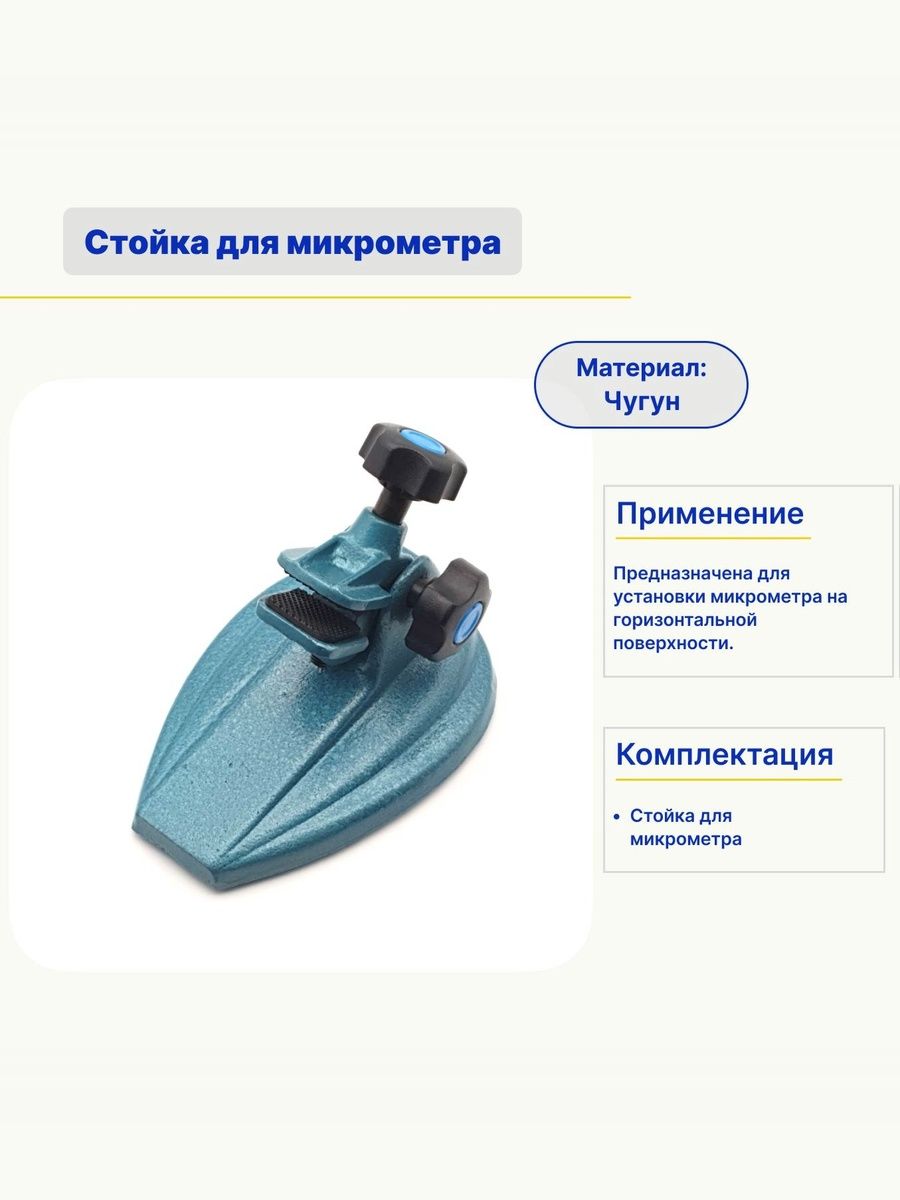 Стойка для микрометра

Материал:
Чугун

Применение

Предназначена для установки микрометра на горизонтальной поверхности.

Комплектация

• Стойка для микрометра